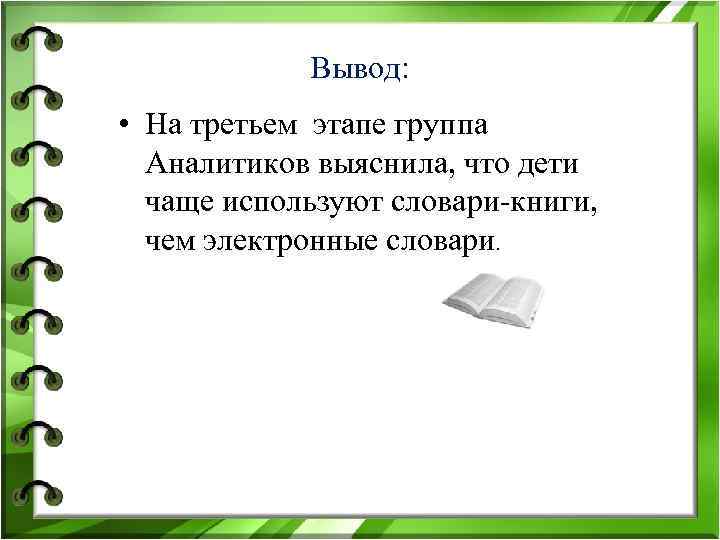 Вывод:

• На третьем этапе группа Аналитиков выяснила, что дети чаще используют словари-книги, чем электронные словари.